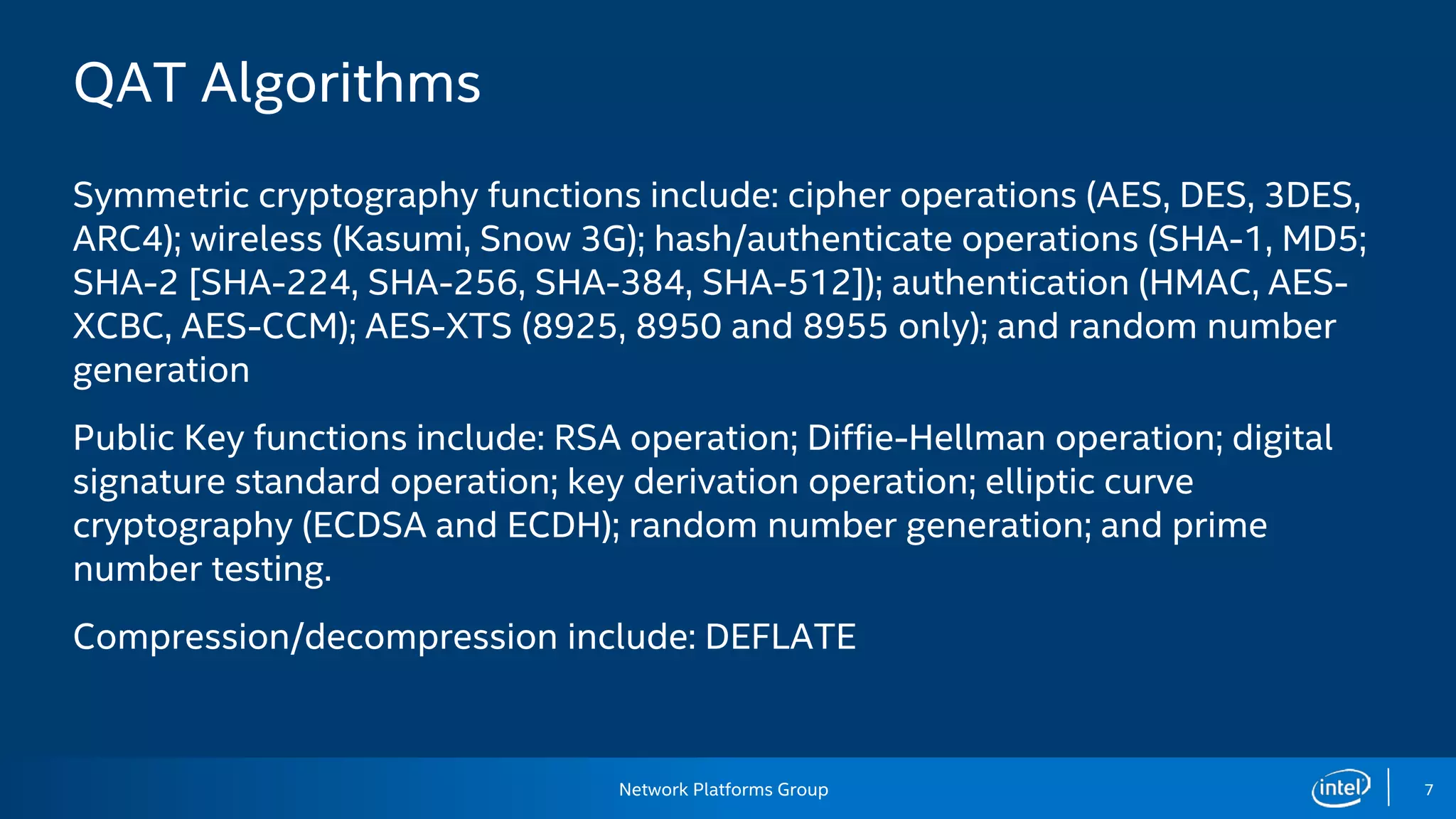 QAT Algorithms

Symmetric cryptography functions include: cipher operations (AES, DES, 3DES, ARC4); wireless (Kasumi, Snow 3G); hash/authenticate operations (SHA-1, MD5; SHA-2 [SHA-224, SHA-256, SHA-384, SHA-512]); authentication (HMAC, AES-XCBC, AES-CCM); AES-XTS (8925, 8950 and 8955 only); and random number generation

Public Key functions include: RSA operation; Diffie-Hellman operation; digital signature standard operation; key derivation operation; elliptic curve cryptography (ECDSA and ECDH); random number generation; and prime number testing.

Compression/decompression include: DEFLATE

Network Platforms Group

intel

7